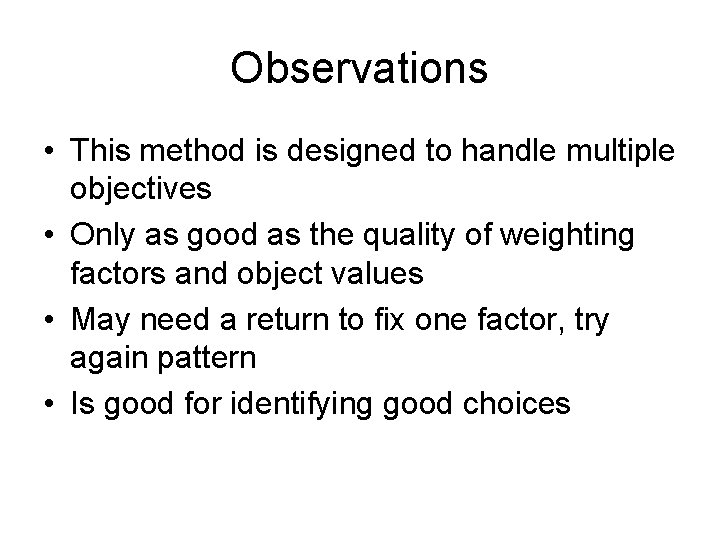 Observations

• This method is designed to handle multiple objectives
• Only as good as the quality of weighting factors and object values
• May need a return to fix one factor, try again pattern
• Is good for identifying good choices